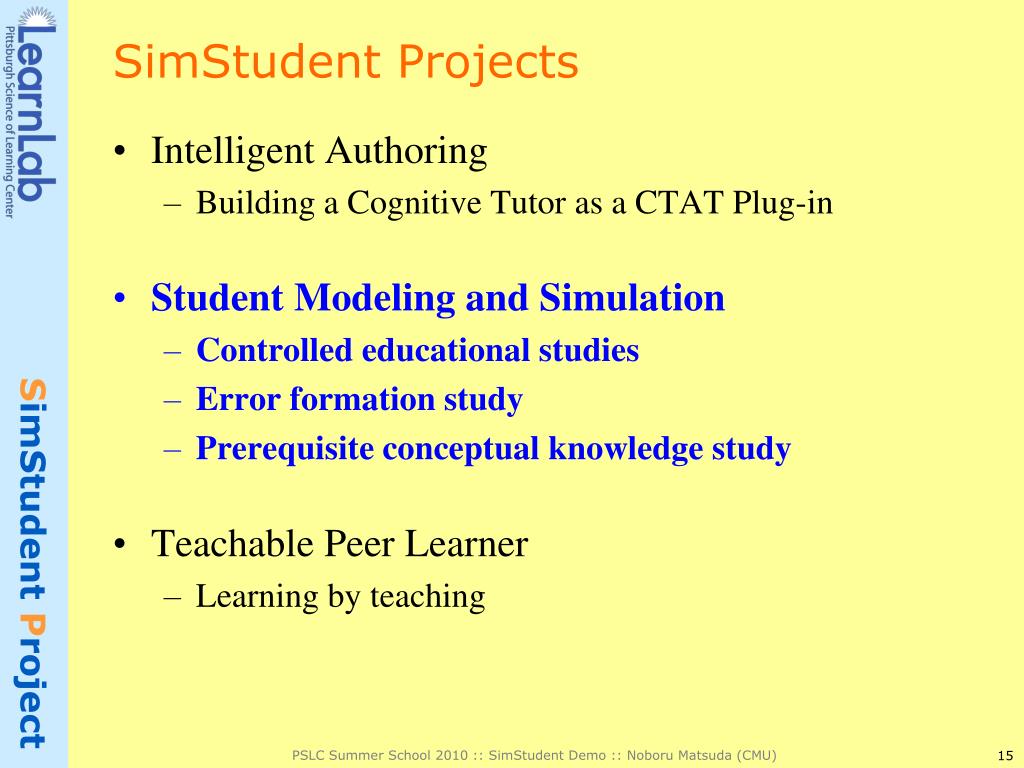 LearnLab
Pittsburgh Science of Learning Center

SimStudent Project

SimStudent Projects

• Intelligent Authoring
– Building a Cognitive Tutor as a CTAT Plug-in

• Student Modeling and Simulation
– Controlled educational studies
– Error formation study
– Prerequisite conceptual knowledge study

• Teachable Peer Learner
– Learning by teaching

PSLC Summer School 2010 :: SimStudent Demo :: Noboru Matsuda (CMU)

15